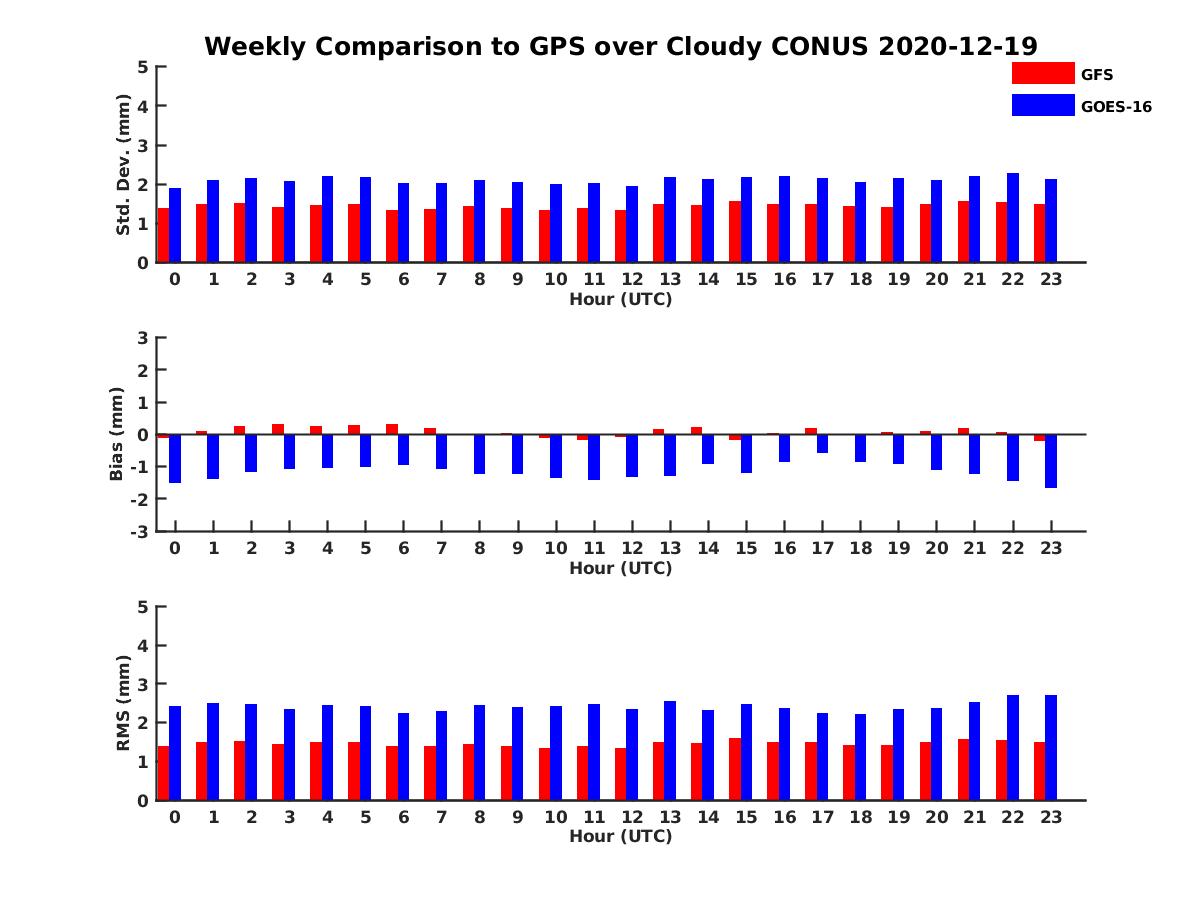 Weekly Comparison to GPS over Cloudy CONUS 2020-12-19

GFS
GOES-16

Std. Dev. (mm)
5
4
3
2
1
0
0 1 2 3 4 5 6 7 8 9 10 11 12 13 14 15 16 17 18 19 20 21 22 23
Hour (UTC)

Bias (mm)
3
2
1
0
-1
-2
-3
0 1 2 3 4 5 6 7 8 9 10 11 12 13 14 15 16 17 18 19 20 21 22 23
Hour (UTC)

RMS (mm)
5
4
3
2
1
0
0 1 2 3 4 5 6 7 8 9 10 11 12 13 14 15 16 17 18 19 20 21 22 23
Hour (UTC)